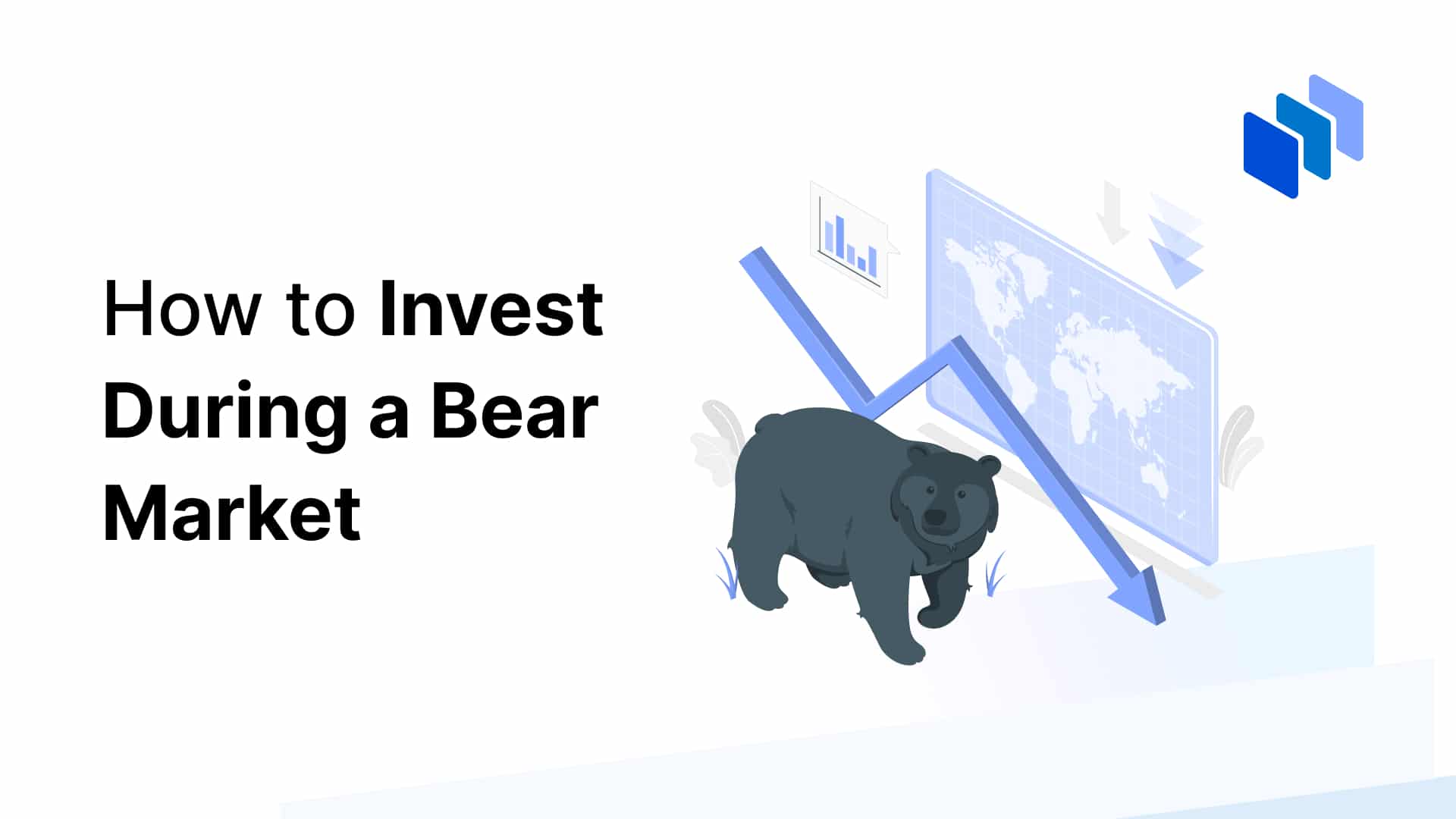 How to Invest During a Bear Market